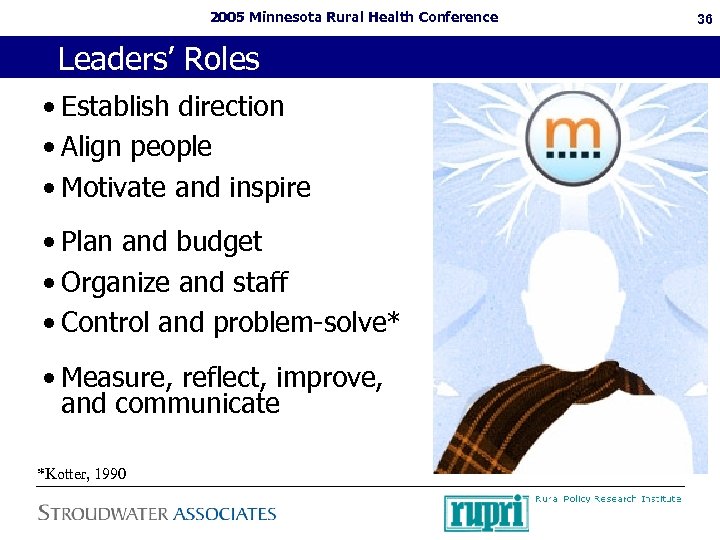 2005 Minnesota Rural Health Conference

36

Leaders' Roles

• Establish direction
• Align people
• Motivate and inspire

• Plan and budget
• Organize and staff
• Control and problem-solve*

• Measure, reflect, improve, and communicate

m

*Kotter, 1990

STROUDWATER ASSOCIATES

rupri Rural Policy Research Institute